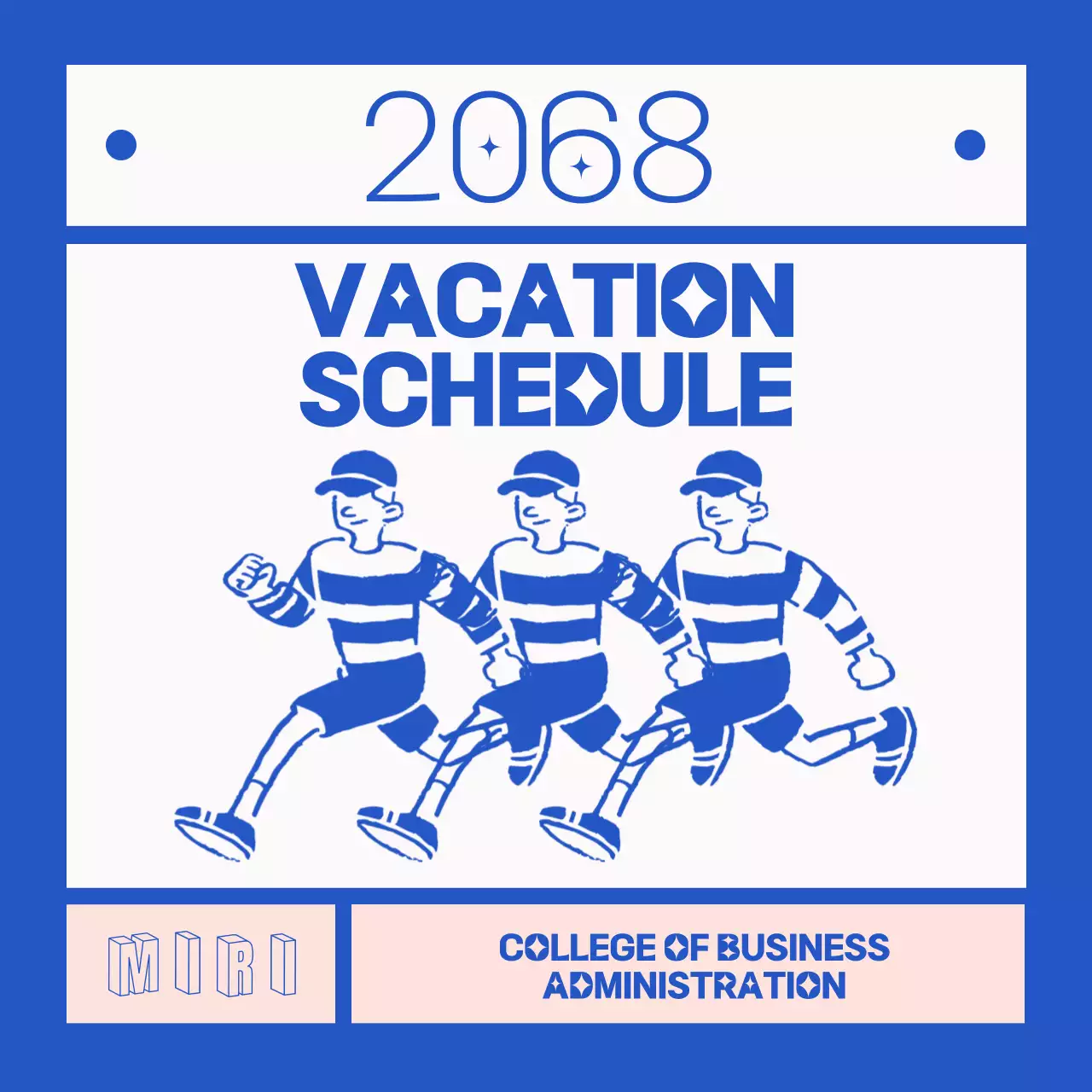 2068

VACATION SCHEDULE

MIRI

COLLEGE OF BUSINESS ADMINISTRATION